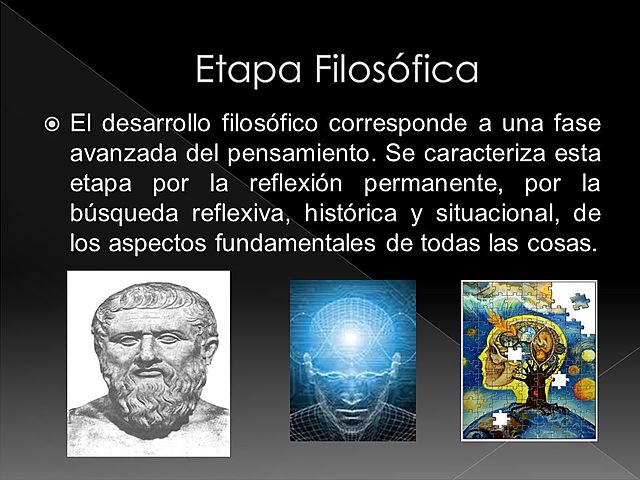 Etapa Filosófica

El desarrollo filosófico corresponde a una fase avanzada del pensamiento. Se caracteriza esta etapa por la reflexión permanente, por la búsqueda reflexiva, histórica y situacional, de los aspectos fundamentales de todas las cosas.